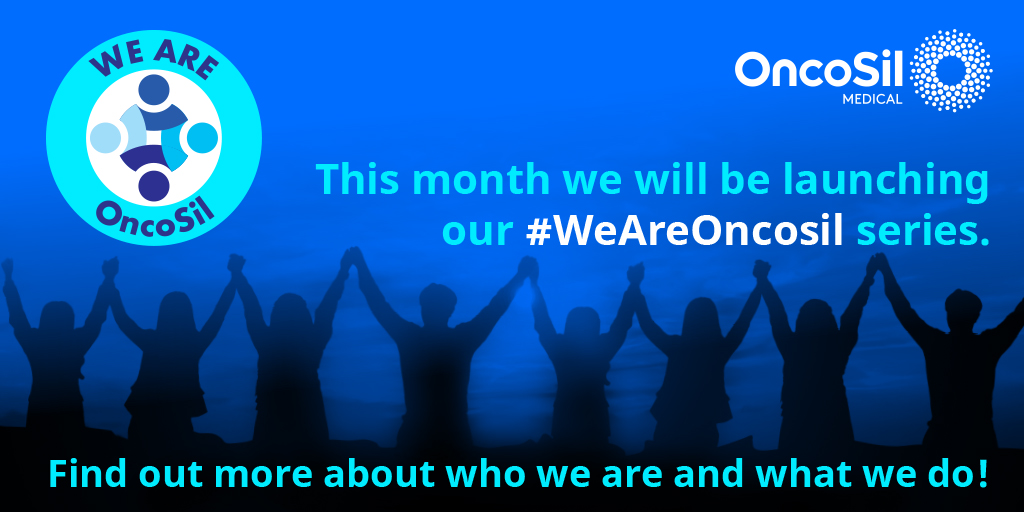 WE ARE
OncoSil

OncoSil
MEDICAL

This month we will be launching our #WeAreOncosil series.

Find out more about who we are and what we do!